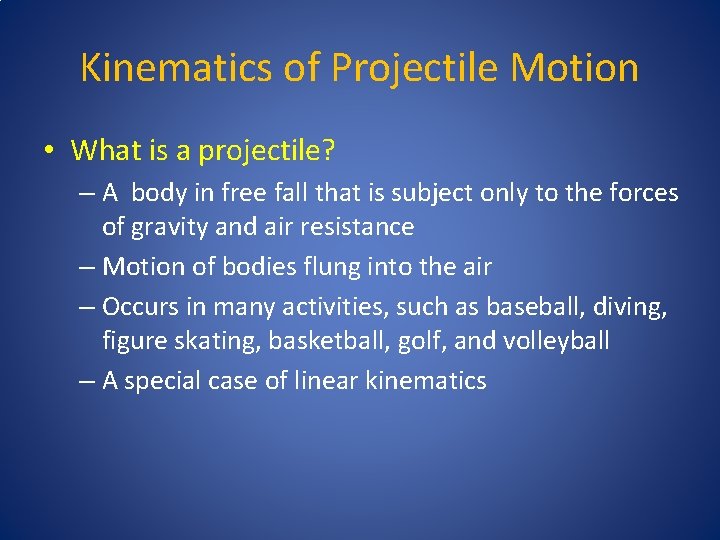 Kinematics of Projectile Motion

• What is a projectile?
– A body in free fall that is subject only to the forces of gravity and air resistance
– Motion of bodies flung into the air
– Occurs in many activities, such as baseball, diving, figure skating, basketball, golf, and volleyball
– A special case of linear kinematics